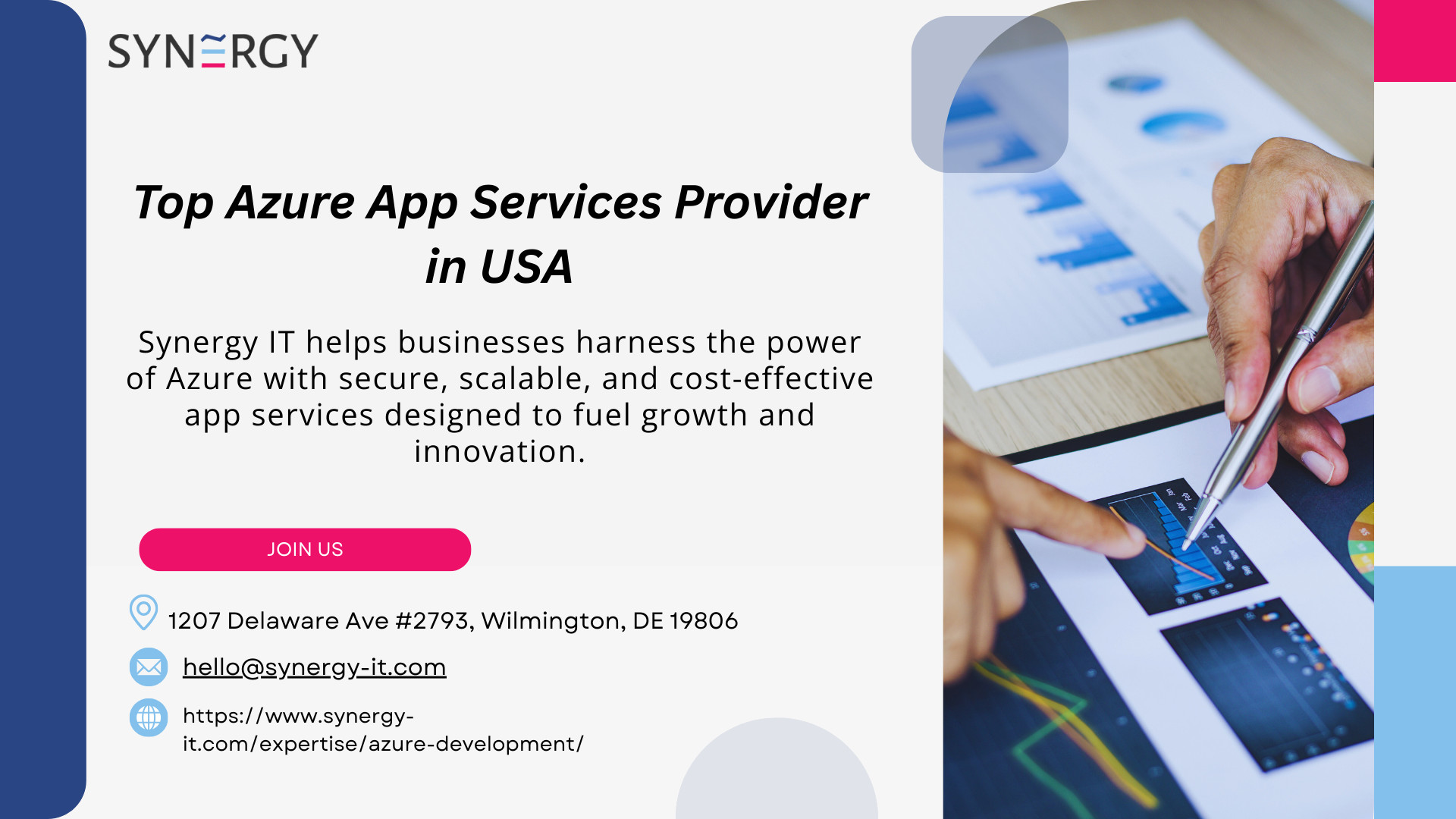 SYNERGY

Top Azure App Services Provider in USA

Synergy IT helps businesses harness the power of Azure with secure, scalable, and cost-effective app services designed to fuel growth and innovation.

JOIN US

1207 Delaware Ave #2793, Wilmington, DE 19806

hello@synergy-it.com

https://www.synergy-it.com/expertise/azure-development/